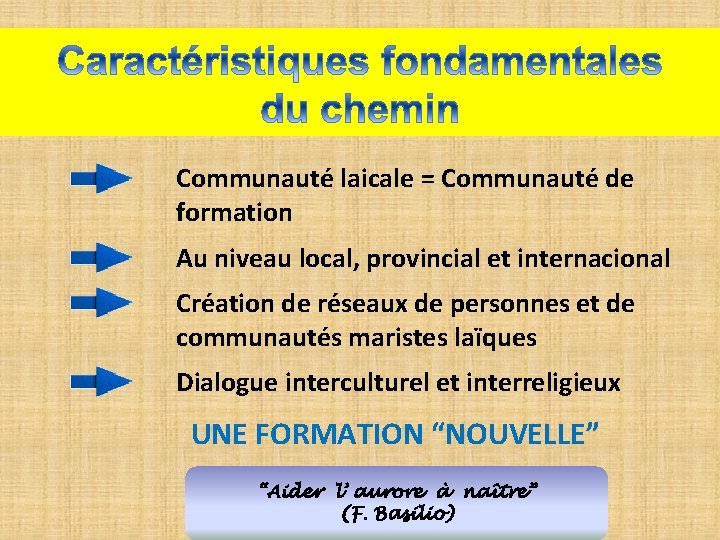 Caractéristiques fondamentales du chemin

Communauté laicale = Communauté de formation

Au niveau local, provincial et internacional

Création de réseaux de personnes et de communautés maristes laïques

Dialogue interculturel et interreligieux

UNE FORMATION “NOUVELLE”

“Aider l’aurore à naître”
(F. Basilio)